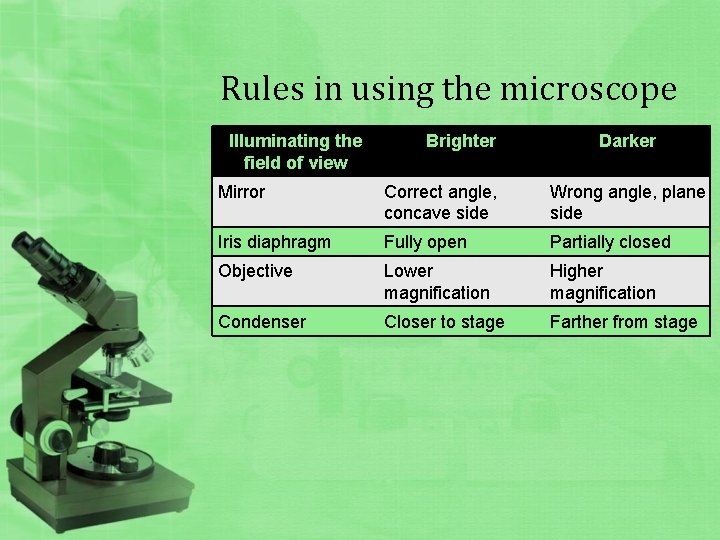 Rules in using the microscope

| Illuminating the field of view | Brighter | Darker |
|---|---|---|
| Mirror | Correct angle, concave side | Wrong angle, plane side |
| Iris diaphragm | Fully open | Partially closed |
| Objective | Lower magnification | Higher magnification |
| Condenser | Closer to stage | Farther from stage |